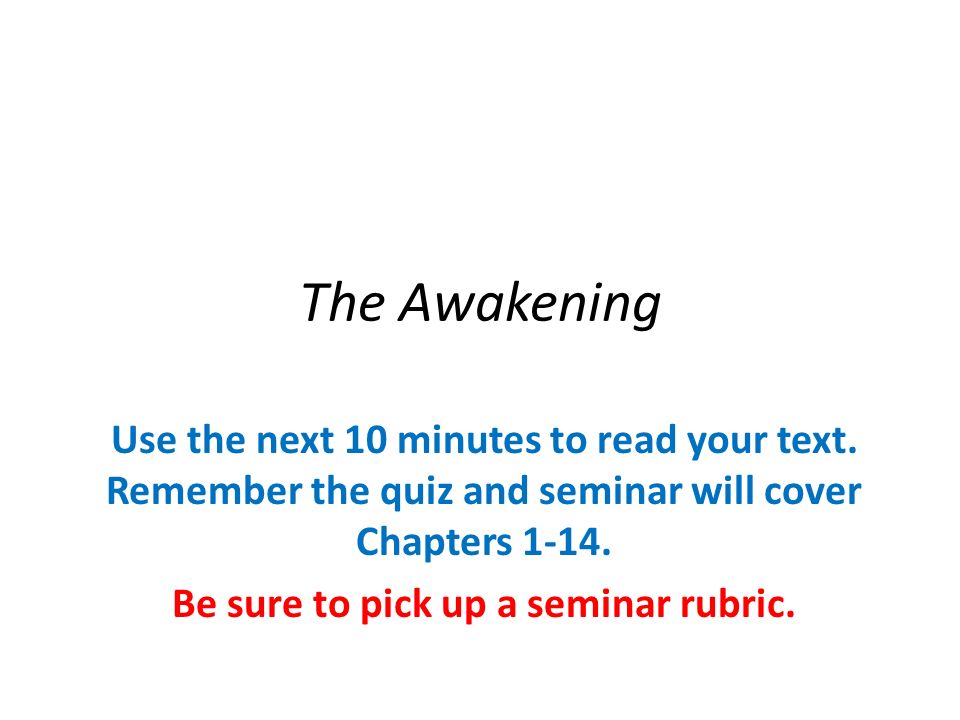 The Awakening

Use the next 10 minutes to read your text. Remember the quiz and seminar will cover Chapters 1-14.

Be sure to pick up a seminar rubric.